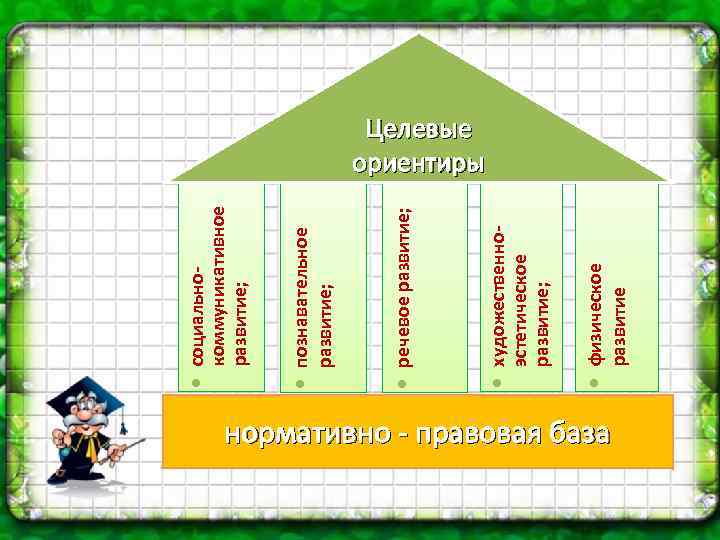 Целевые ориентиры

социально-коммуникативное развитие;

познавательное развитие;

речевое развитие;

художественно-эстетическое развитие;

физическое развитие

нормативно - правовая база